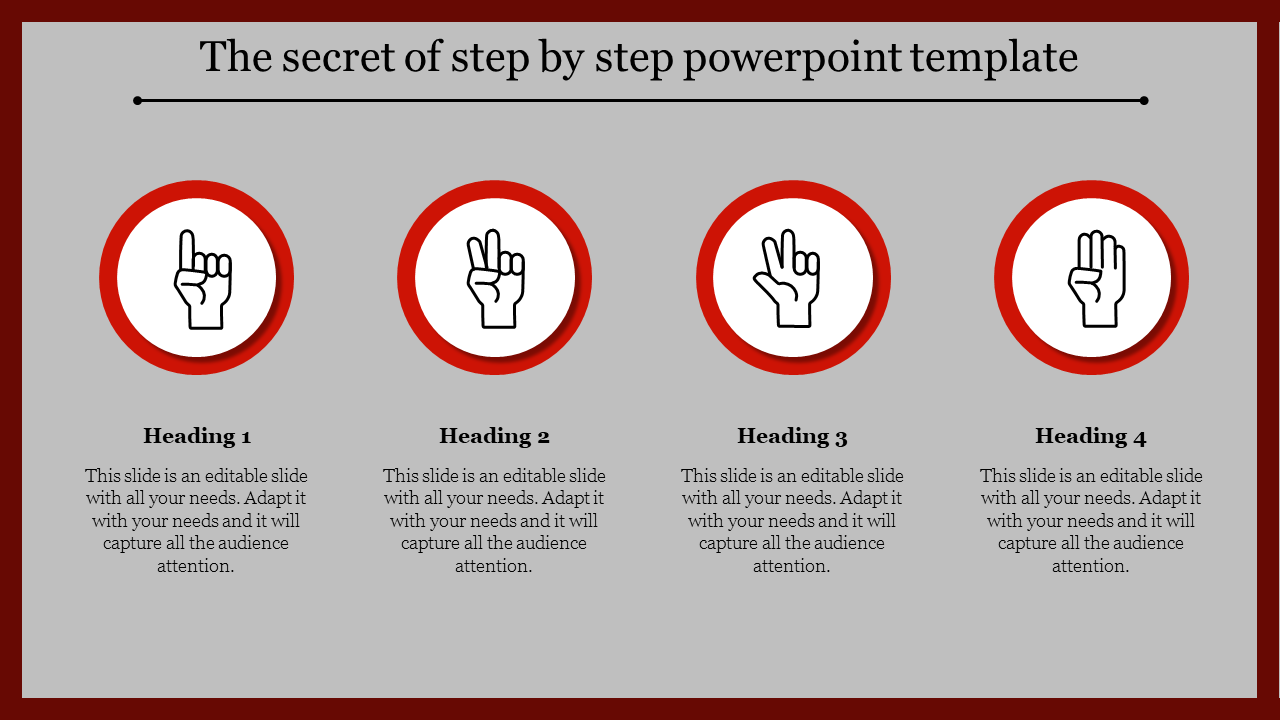 The secret of step by step powerpoint template

Heading 1

This slide is an editable slide with all your needs. Adapt it with your needs and it will capture all the audience attention.

Heading 2

This slide is an editable slide with all your needs. Adapt it with your needs and it will capture all the audience attention.

Heading 3

This slide is an editable slide with all your needs. Adapt it with your needs and it will capture all the audience attention.

Heading 4

This slide is an editable slide with all your needs. Adapt it with your needs and it will capture all the audience attention.